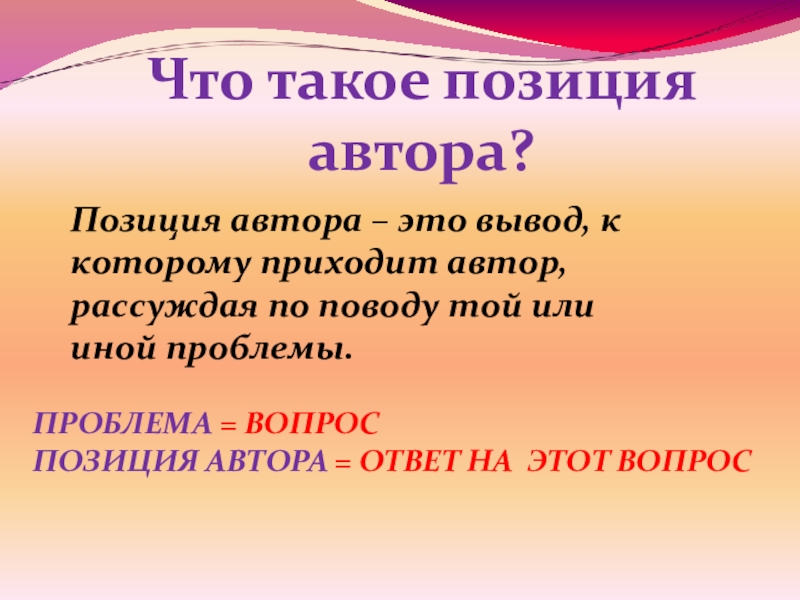 Что такое позиция автора?

Позиция автора – это вывод, к которому приходит автор, рассуждая по поводу той или иной проблемы.

ПРОБЛЕМА = ВОПРОС
ПОЗИЦИЯ АВТОРА = ОТВЕТ НА ЭТОТ ВОПРОС